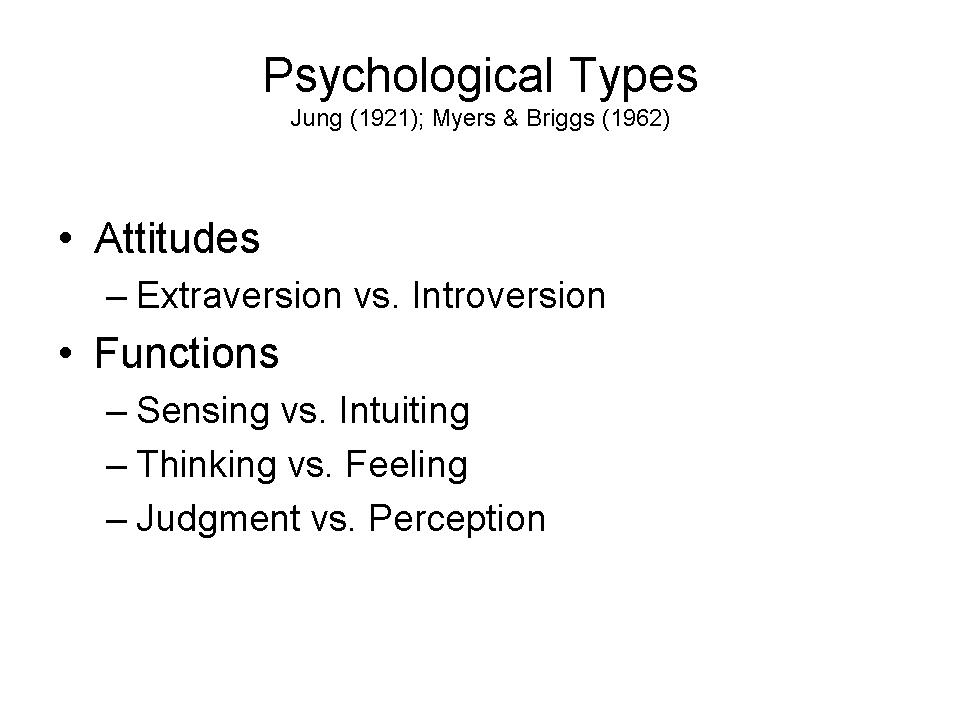 Psychological Types
Jung (1921); Myers & Briggs (1962)

• Attitudes
– Extraversion vs. Introversion
• Functions
– Sensing vs. Intuiting
– Thinking vs. Feeling
– Judgment vs. Perception